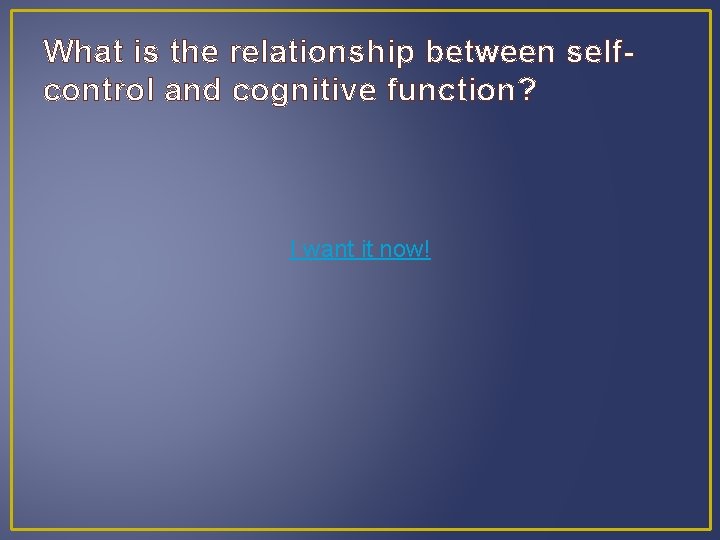 What is the relationship between self-control and cognitive function?

I want it now!